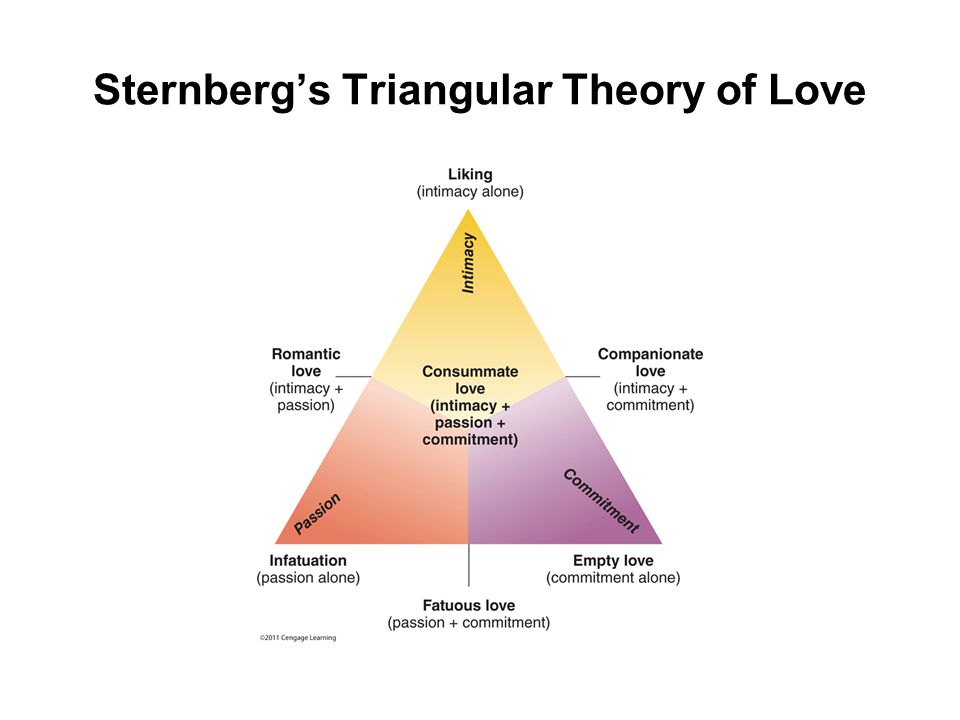 Sternberg's Triangular Theory of Love

Liking
(intimacy alone)

Intimacy

Romantic love
(intimacy + passion)

Consummate love
(intimacy + passion + commitment)

Companionate love
(intimacy + commitment)

Passion

Commitment

Infatuation
(passion alone)

Empty love
(commitment alone)

Fatuous love
(passion + commitment)

©2011 Cengage Learning